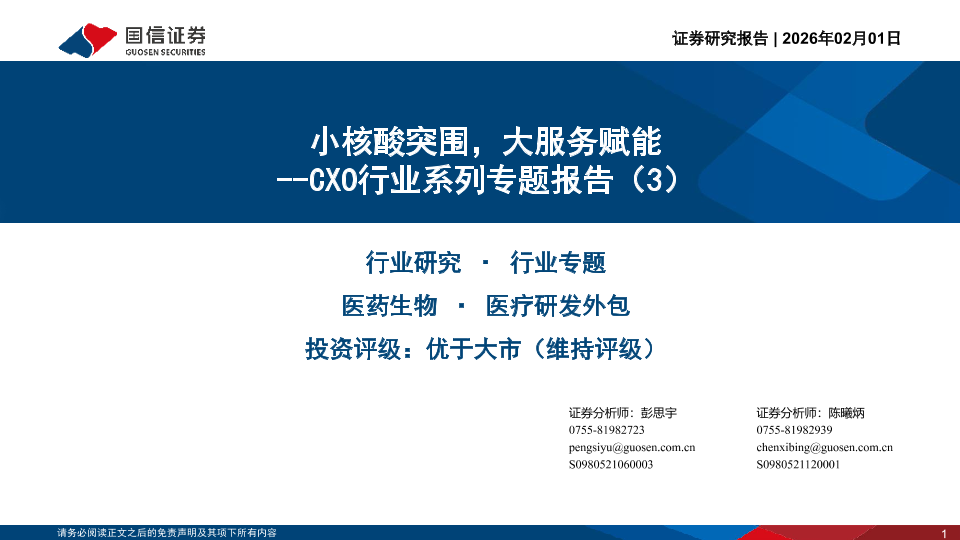 国信证券
GUOSEN SECURITIES

证券研究报告 | 2026年02月01日

小核酸突围，大服务赋能
--CXO行业系列专题报告（3）

行业研究 · 行业专题

医药生物 · 医疗研发外包

投资评级：优于大市（维持评级）

证券分析师：彭思宇
0755-81982723
pengsiyu@guosen.com.cn
S0980521060003

证券分析师：陈曦炳
0755-81982939
chenxibing@guosen.com.cn
S0980521120001

请务必阅读正文之后的免责声明及其项下所有内容

1